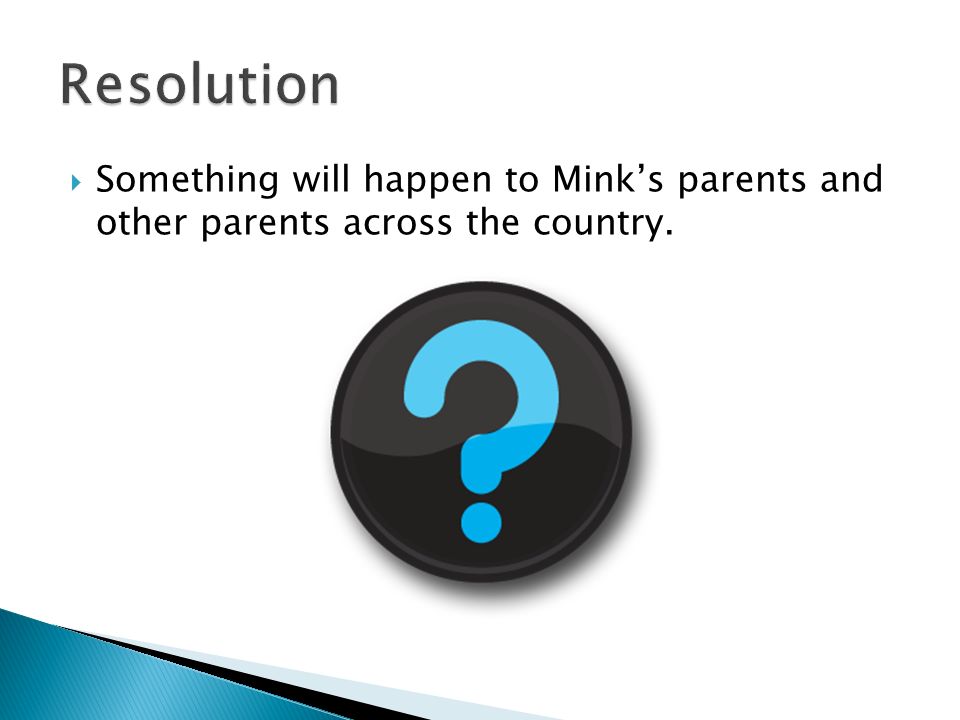 Resolution

Something will happen to Mink’s parents and other parents across the country.

?